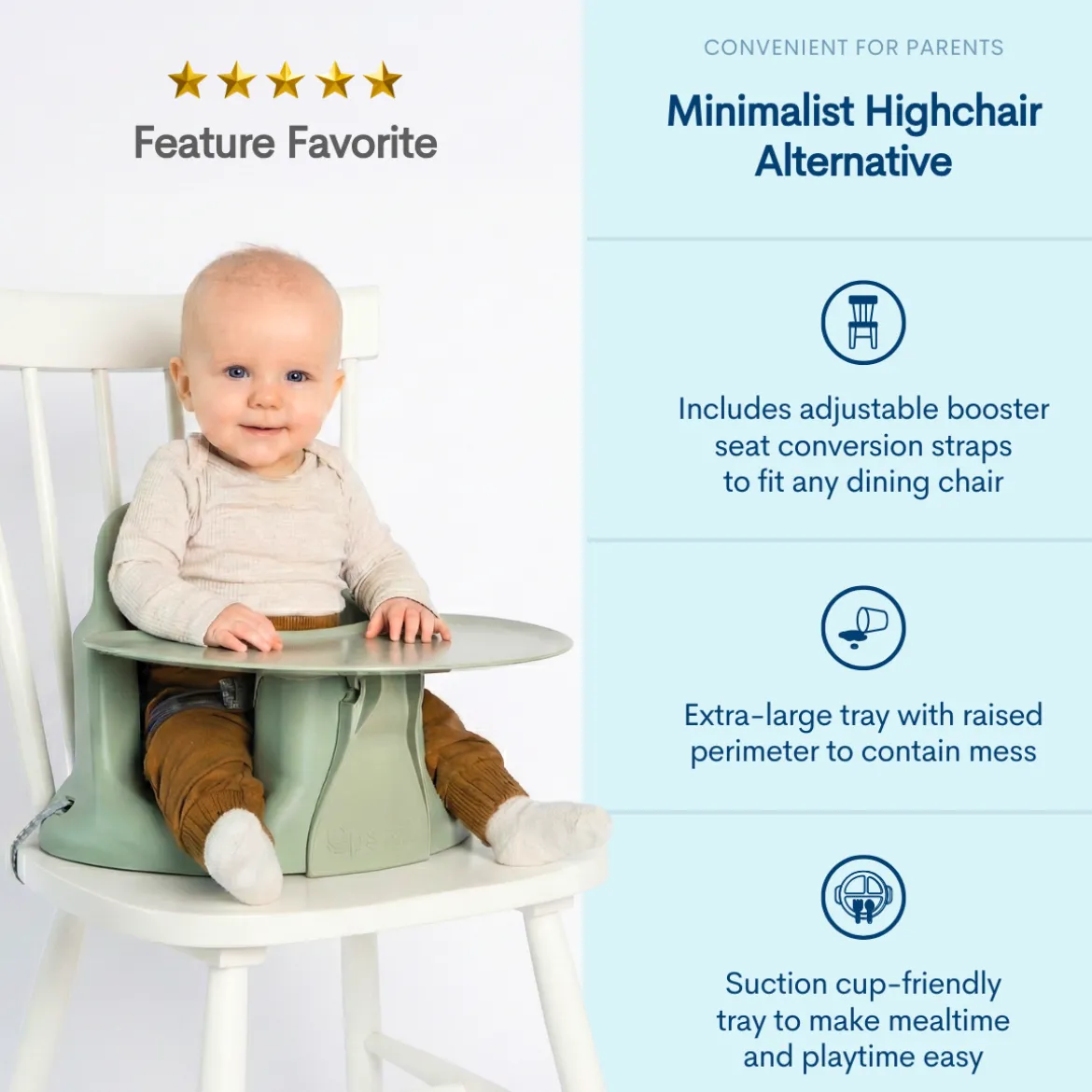 Feature Favorite

CONVENIENT FOR PARENTS

Minimalist Highchair Alternative

Includes adjustable booster seat conversion straps to fit any dining chair

Extra-large tray with raised perimeter to contain mess

Suction cup-friendly tray to make mealtime and playtime easy